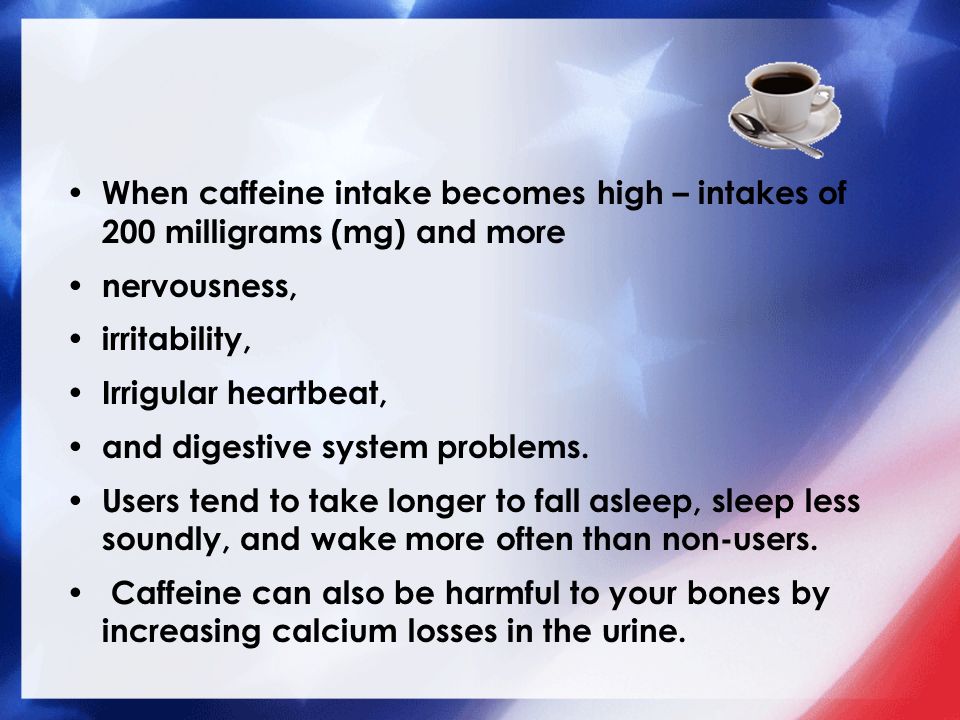 • When caffeine intake becomes high – intakes of 200 milligrams (mg) and more
• nervousness,
• irritability,
• Irrigular heartbeat,
• and digestive system problems.
• Users tend to take longer to fall asleep, sleep less soundly, and wake more often than non-users.
• Caffeine can also be harmful to your bones by increasing calcium losses in the urine.